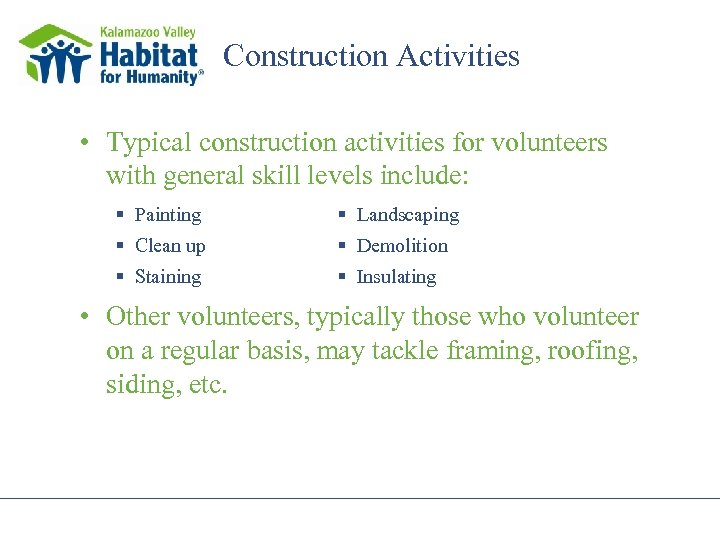 Kalamazoo Valley Habitat for Humanity®

Construction Activities

• Typical construction activities for volunteers with general skill levels include:

▪ Painting
▪ Clean up
▪ Staining

▪ Landscaping
▪ Demolition
▪ Insulating

• Other volunteers, typically those who volunteer on a regular basis, may tackle framing, roofing, siding, etc.